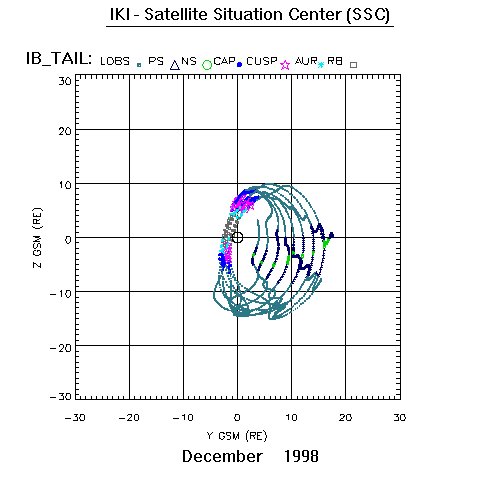 IKI - Satellite Situation Center (SSC)

IB_TAIL: LOBS PS NS CAP CUSP AUR RB

30
20
10
0
−10
−20
−30

Z GSM (RE)

−30 −20 −10 0 10 20 30

Y GSM (RE)

December 1998